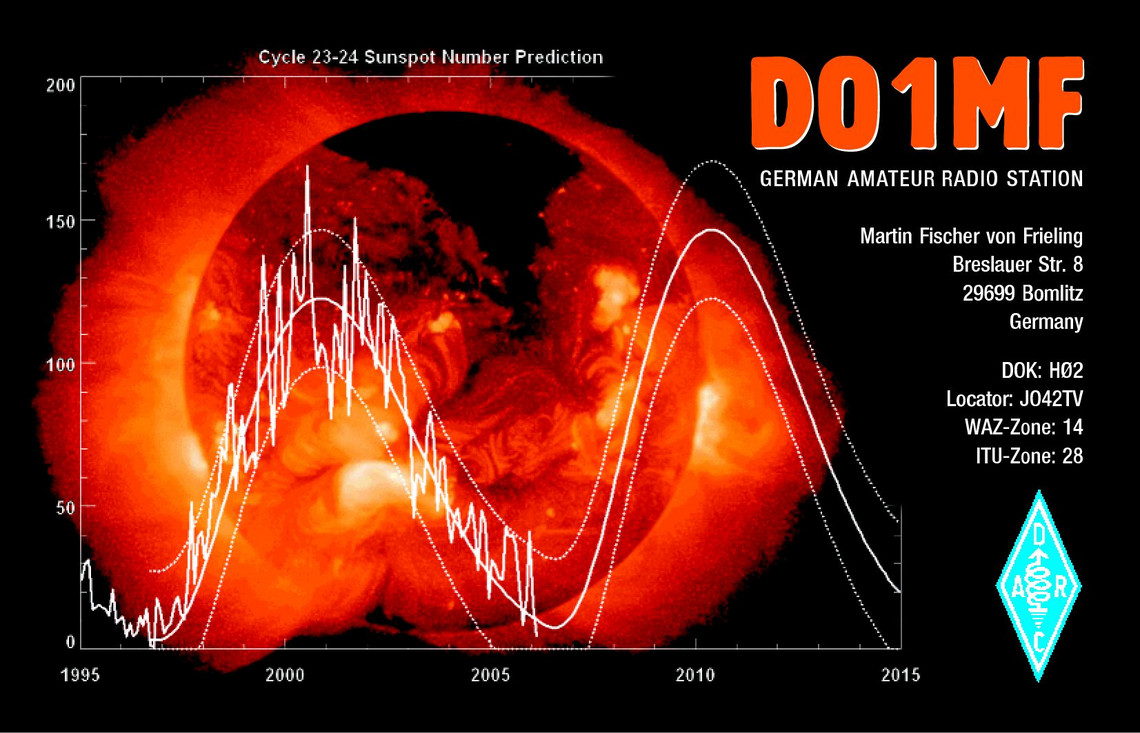 Cycle 23-24 Sunspot Number Prediction

200
150
100
50
0

1995
2000
2005
2010
2015

DO1MF

GERMAN AMATEUR RADIO STATION

Martin Fischer von Frieling
Breslauer Str. 8
29699 Bomlitz
Germany

DOK: HØ2
Locator: JO42TV
WAZ-Zone: 14
ITU-Zone: 28

D
A
R
C